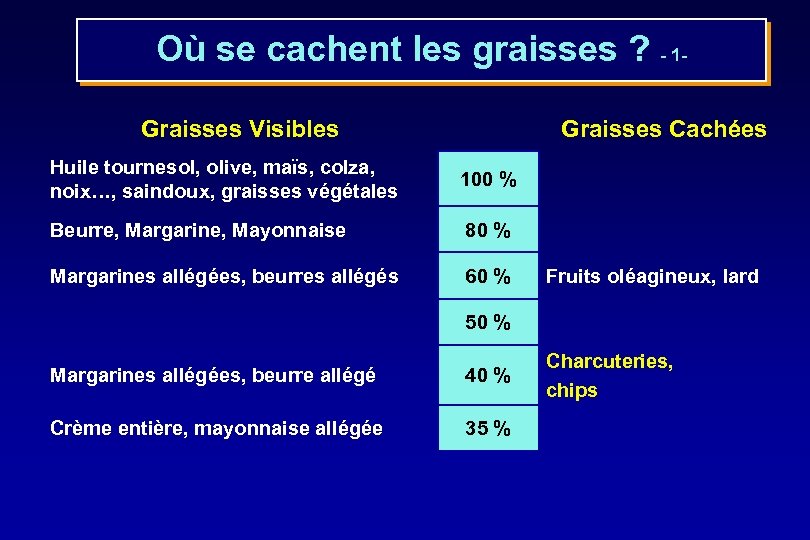 Où se cachent les graisses ? - 1-

| Graisses Visibles | | Graisses Cachées |
|---|---|---|
| Huile tournesol, olive, maïs, colza, noix…, saindoux, graisses végétales | 100 % | |
| Beurre, Margarine, Mayonnaise | 80 % | |
| Margarines allégées, beurres allégés | 60 % | Fruits oléagineux, lard |
| | 50 % | |
| Margarines allégées, beurre allégé | 40 % | Charcuteries, chips |
| Crème entière, mayonnaise allégée | 35 % | |